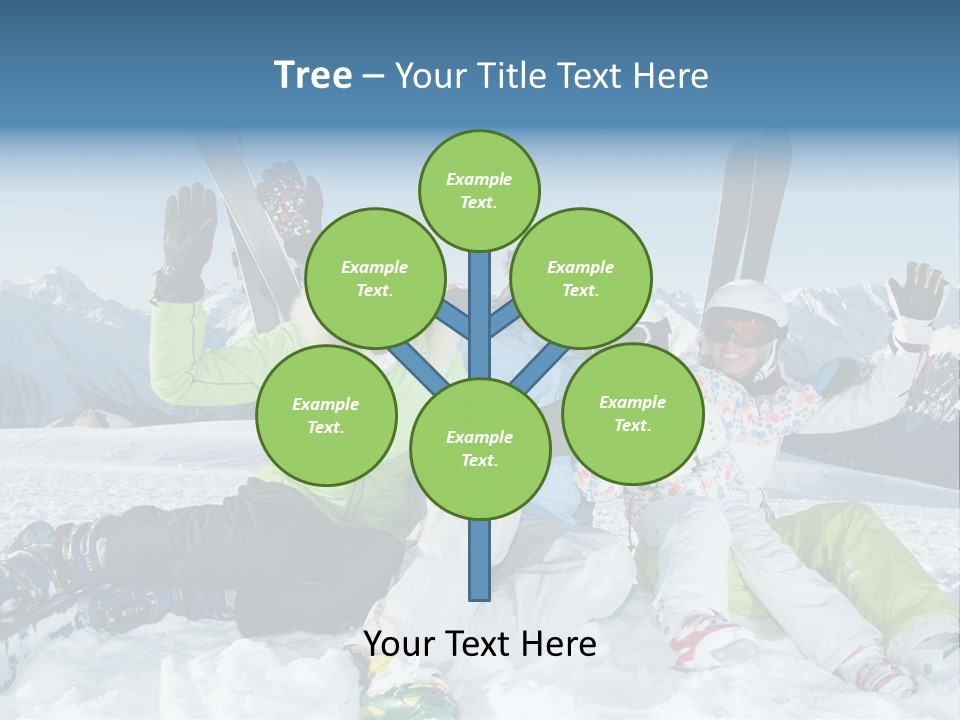 Tree – Your Title Text Here

Example Text.

Example Text.

Example Text.

Example Text.

Example Text.

Example Text.

Your Text Here